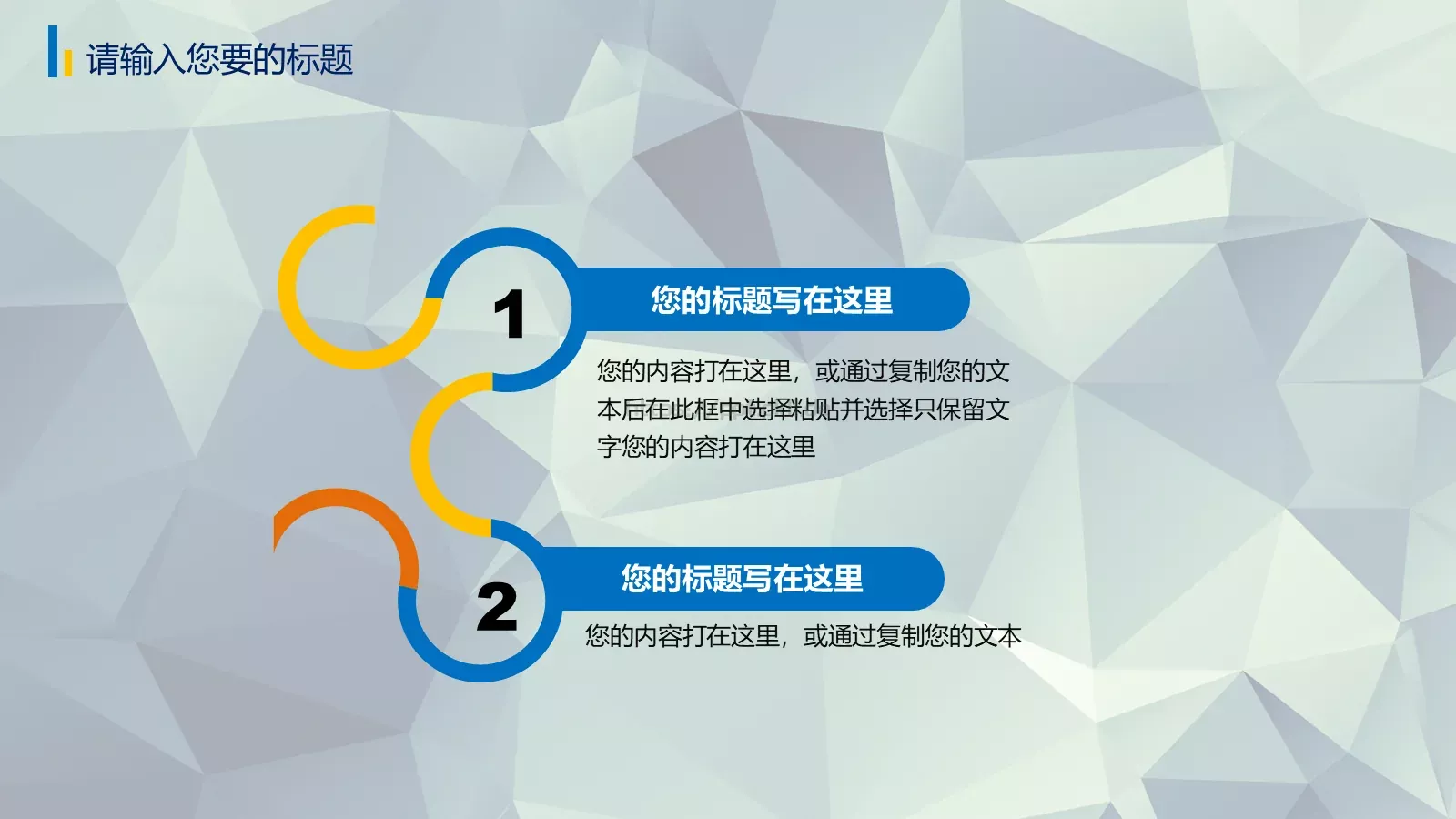 请输入您要的标题

1

您的标题写在这里

您的内容打在这里，或通过复制您的文本后在此框中选择粘贴并选择只保留文字您的内容打在这里

2

您的标题写在这里

您的内容打在这里，或通过复制您的文本